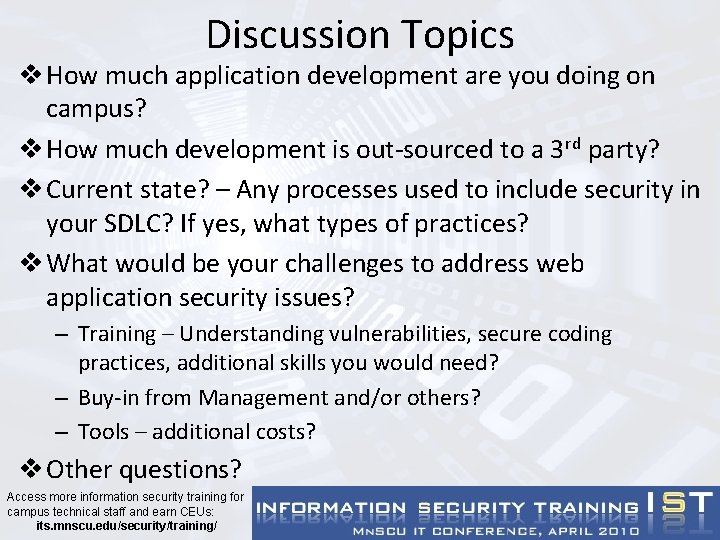 Discussion Topics

❖ How much application development are you doing on campus?

❖ How much development is out-sourced to a 3$^{rd}$ party?

❖ Current state? – Any processes used to include security in your SDLC? If yes, what types of practices?

❖ What would be your challenges to address web application security issues?

– Training – Understanding vulnerabilities, secure coding practices, additional skills you would need?

– Buy-in from Management and/or others?

– Tools – additional costs?

❖ Other questions?

Access more information security training for campus technical staff and earn CEUs:
its.mnscu.edu/security/training/

INFORMATION SECURITY TRAINING IST
MNSCU IT CONFERENCE, APRIL 2010